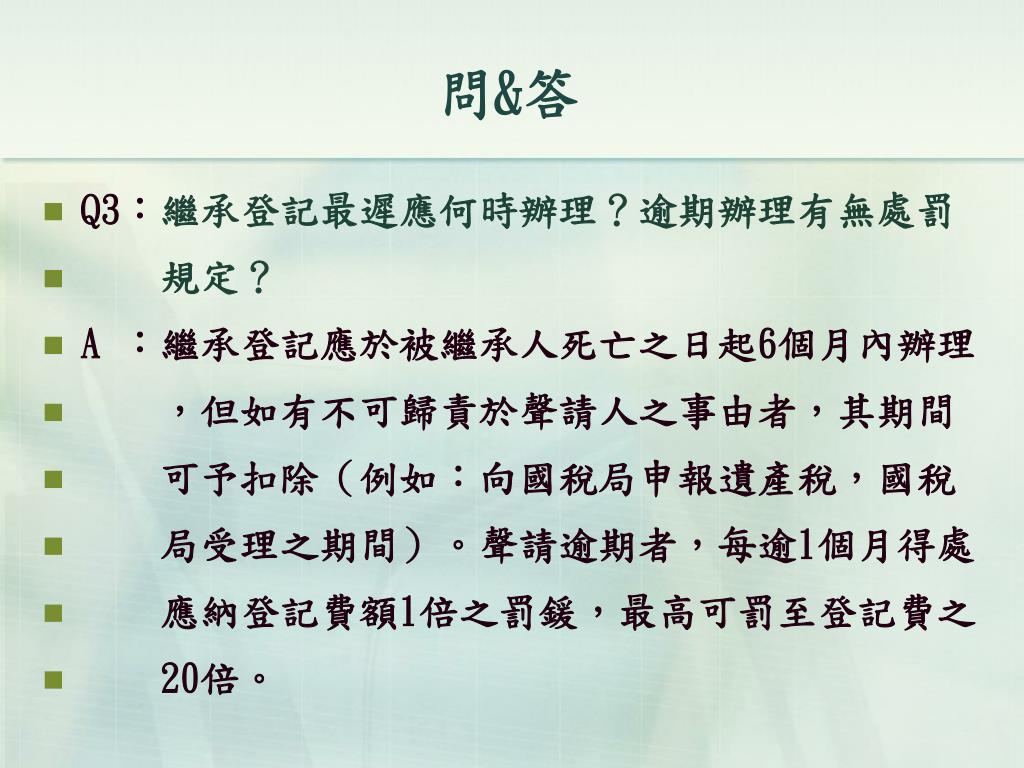 問&答

Q3：繼承登記最遲應何時辦理？逾期辦理有無處罰規定？

A ：繼承登記應於被繼承人死亡之日起6個月內辦理，但如有不可歸責於聲請人之事由者，其期間可予扣除（例如：向國稅局申報遺產稅，國稅局受理之期間）。聲請逾期者，每逾1個月得處應納登記費額1倍之罰鍰，最高可罰至登記費之20倍。